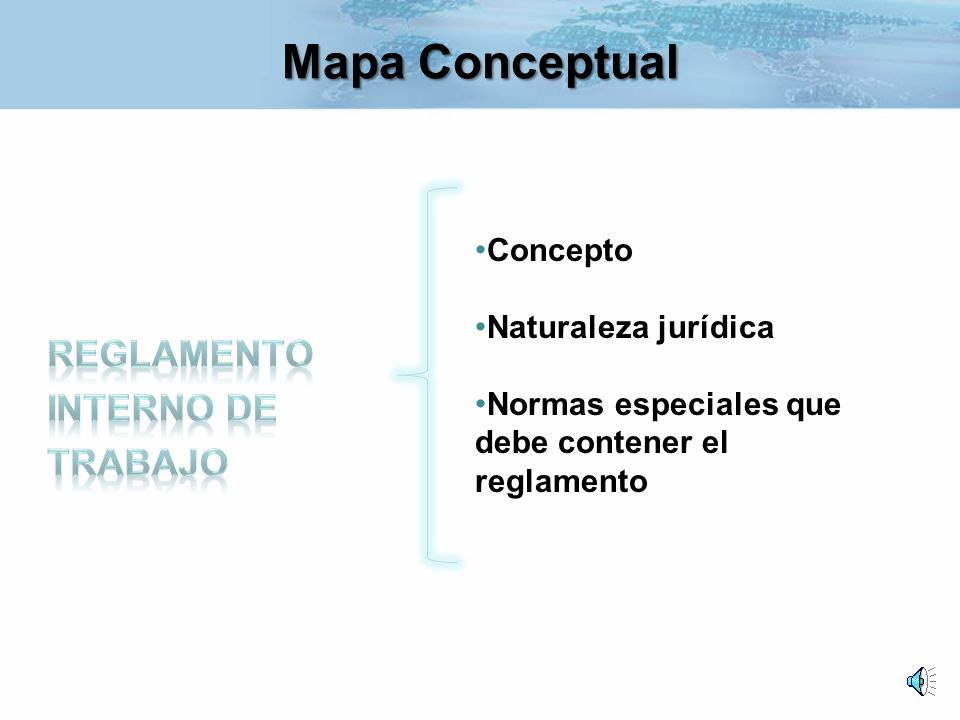 Mapa Conceptual

REGLAMENTO INTERNO DE TRABAJO

•Concepto

•Naturaleza jurídica

•Normas especiales que debe contener el reglamento